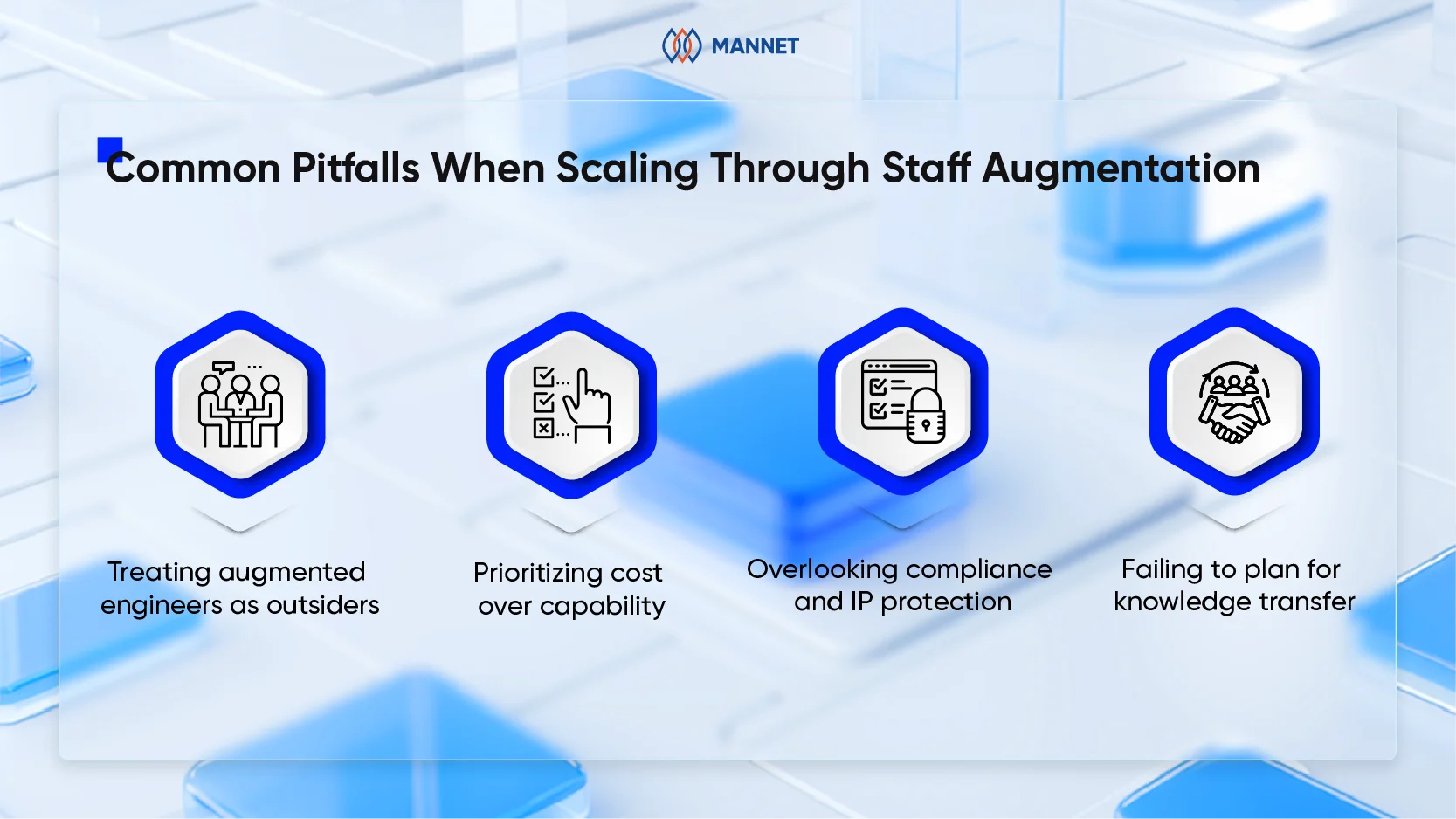 MANNET

Common Pitfalls When Scaling Through Staff Augmentation

Treating augmented engineers as outsiders

Prioritizing cost over capability

Overlooking compliance and IP protection

Failing to plan for knowledge transfer